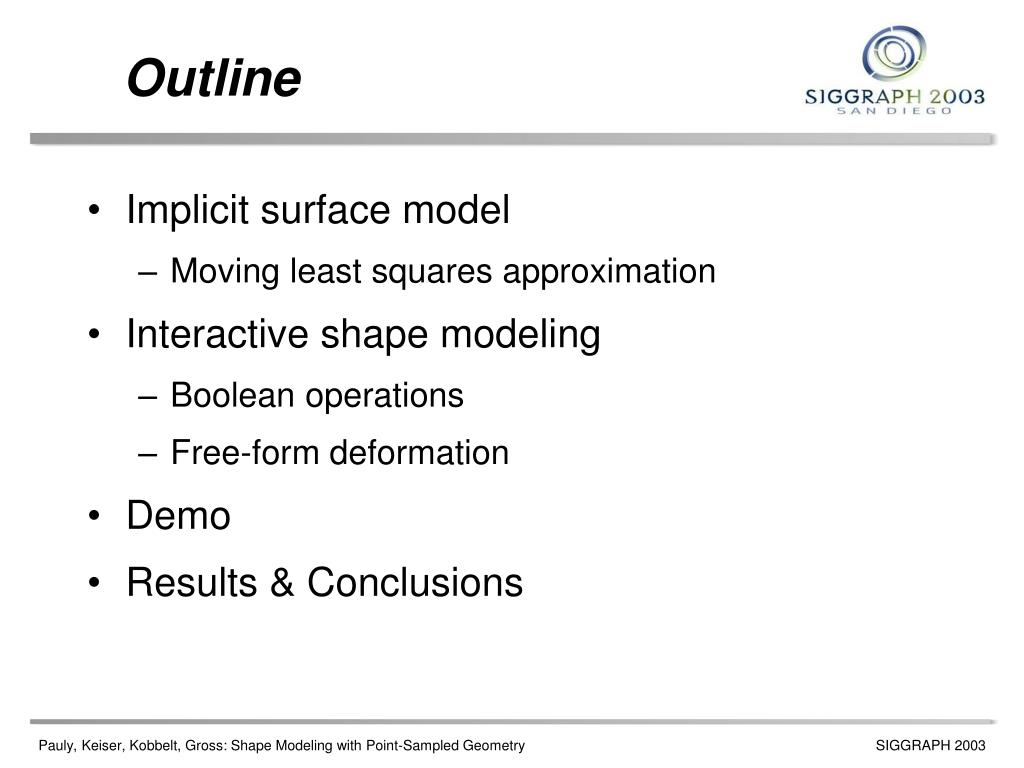 Outline

SIGGRAPH 2003
SAN DIEGO

• Implicit surface model
– Moving least squares approximation
• Interactive shape modeling
– Boolean operations
– Free-form deformation
• Demo
• Results & Conclusions

Pauly, Keiser, Kobbelt, Gross: Shape Modeling with Point-Sampled Geometry

SIGGRAPH 2003